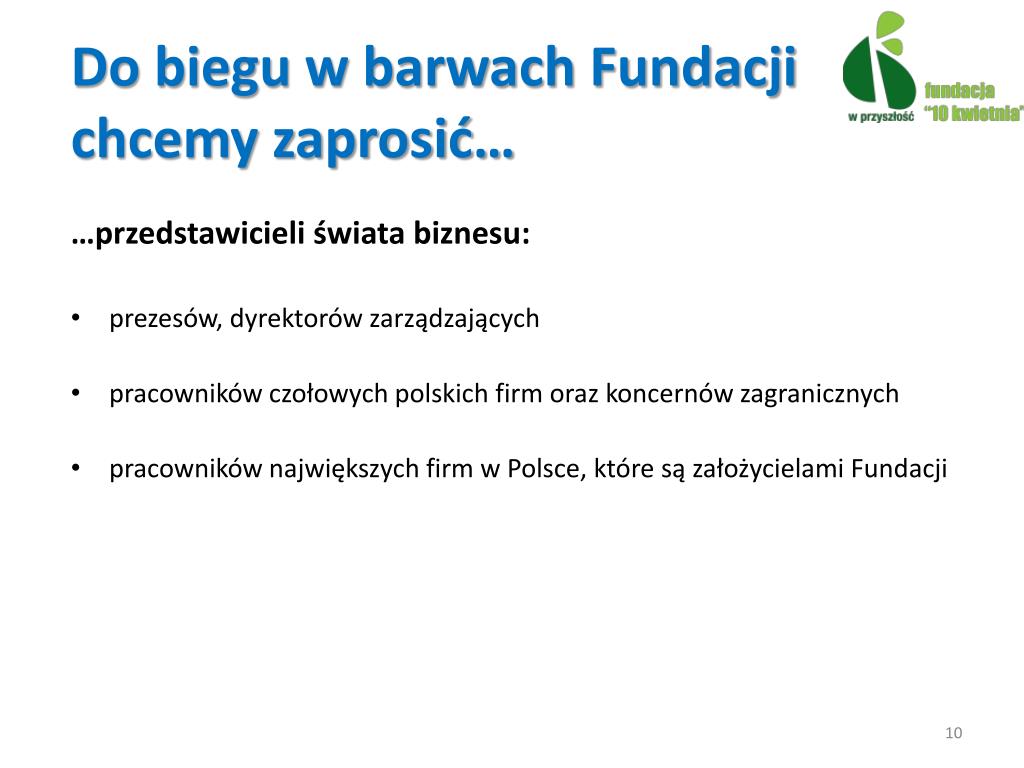 Do biegu w barwach Fundacji chcemy zaprosić…

w przyszłość fundacja "10 kwietnia"

…przedstawicieli świata biznesu:

• prezesów, dyrektorów zarządzających

• pracowników czołowych polskich firm oraz koncernów zagranicznych

• pracowników największych firm w Polsce, które są założycielami Fundacji

10